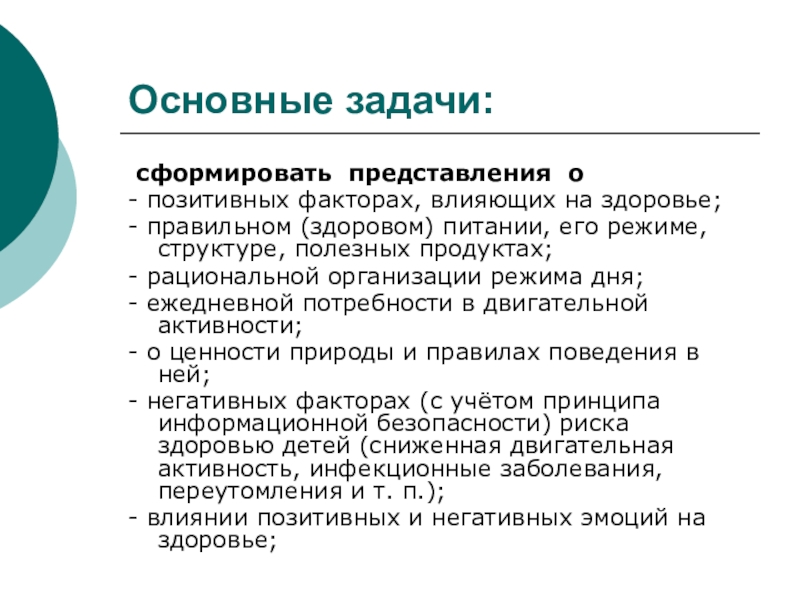 Основные задачи:

сформировать представления о

- позитивных факторах, влияющих на здоровье;
- правильном (здоровом) питании, его режиме, структуре, полезных продуктах;
- рациональной организации режима дня;
- ежедневной потребности в двигательной активности;
- о ценности природы и правилах поведения в ней;
- негативных факторах (с учётом принципа информационной безопасности) риска здоровью детей (сниженная двигательная активность, инфекционные заболевания, переутомления и т. п.);
- влиянии позитивных и негативных эмоций на здоровье;